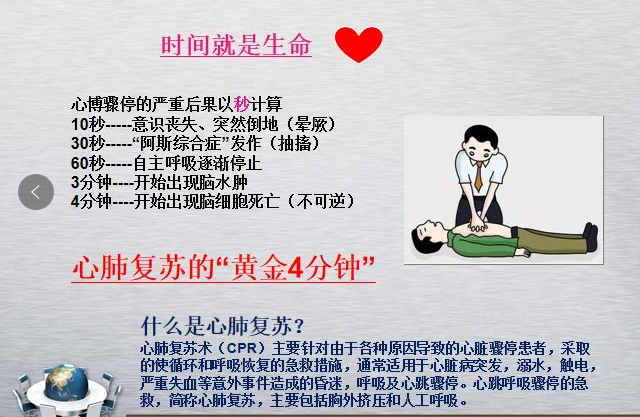 时间就是生命

心博骤停的严重后果以秒计算
10秒-----意识丧失、突然倒地（晕厥）
30秒-----“阿斯综合症”发作（抽搐）
60秒-----自主呼吸逐渐停止
3分钟----开始出现脑水肿
4分钟----开始出现脑细胞死亡（不可逆）

心肺复苏的“黄金4分钟”

什么是心肺复苏？
心肺复苏术（CPR）主要针对由于各种原因导致的心脏骤停患者，采取的使循环和呼吸恢复的急救措施，通常适用于心脏病突发，溺水，触电，严重失血等意外事件造成的昏迷，呼吸及心跳骤停。心跳呼吸骤停的急救，简称心肺复苏，主要包括胸外挤压和人工呼吸。